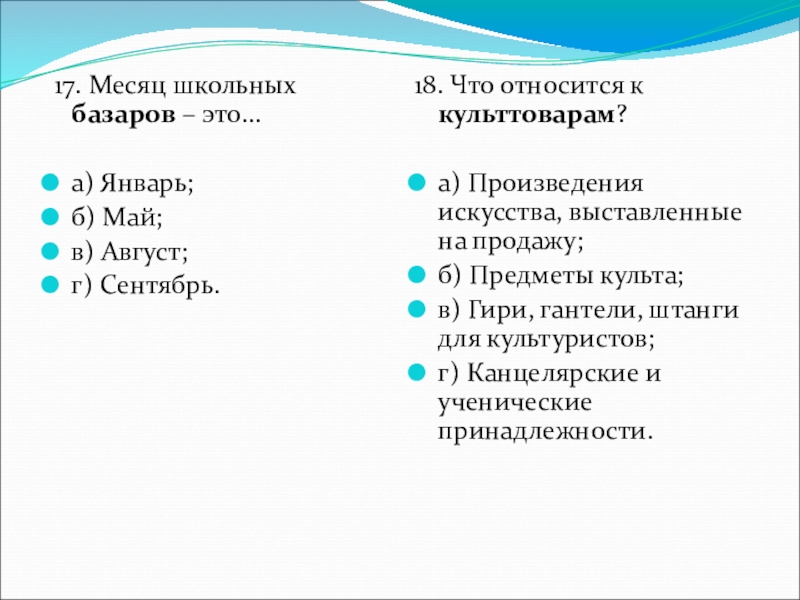 17. Месяц школьных базаров – это…

а) Январь;
б) Май;
в) Август;
г) Сентябрь.

18. Что относится к культтоварам?

а) Произведения искусства, выставленные на продажу;
б) Предметы культа;
в) Гири, гантели, штанги для культуристов;
г) Канцелярские и ученические принадлежности.